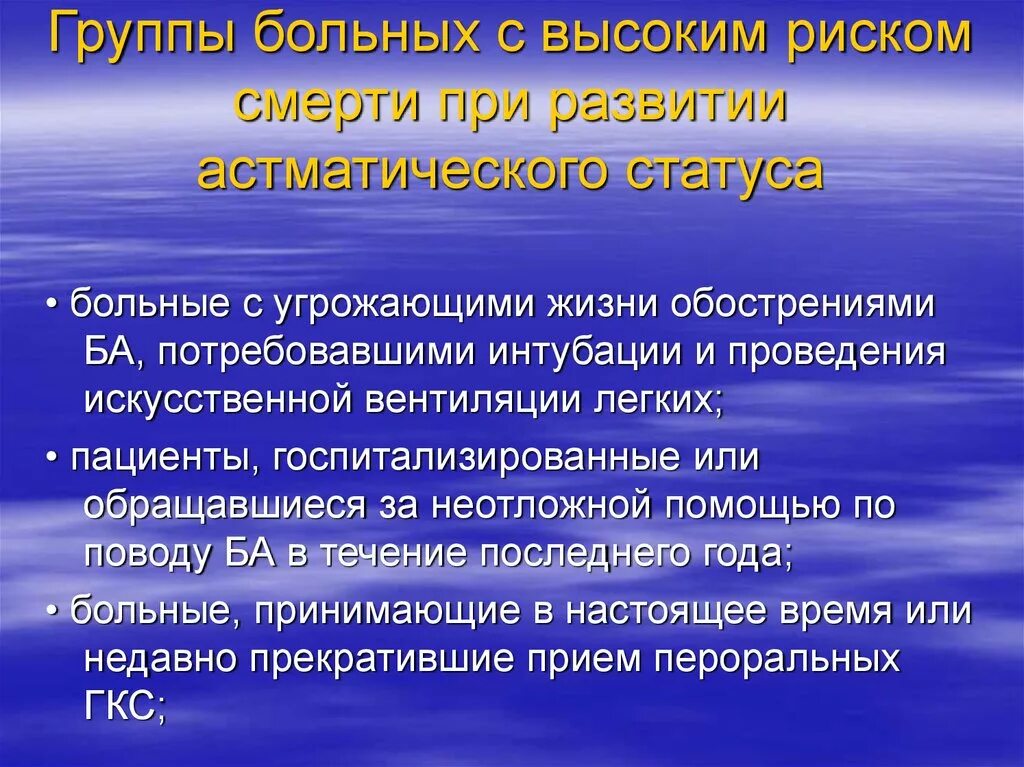 Группы больных с высоким риском смерти при развитии астматического статуса

• больные с угрожающими жизни обострениями БА, потребовавшими интубации и проведения искусственной вентиляции легких;

• пациенты, госпитализированные или обращавшиеся за неотложной помощью по поводу БА в течение последнего года;

• больные, принимающие в настоящее время или недавно прекратившие прием пероральных ГКС;